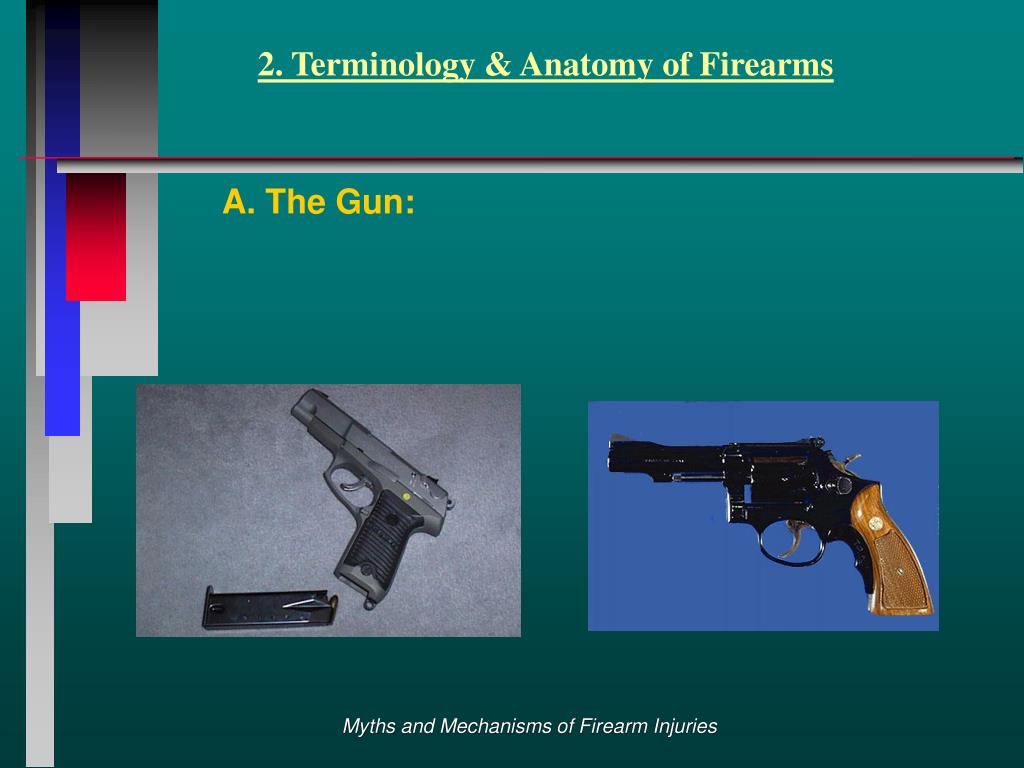 2. Terminology & Anatomy of Firearms

A. The Gun:

Myths and Mechanisms of Firearm Injuries